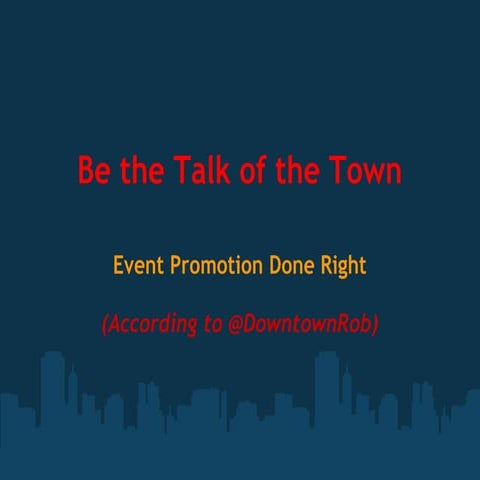 Be the Talk of the Town

Event Promotion Done Right

(According to @DowntownRob)